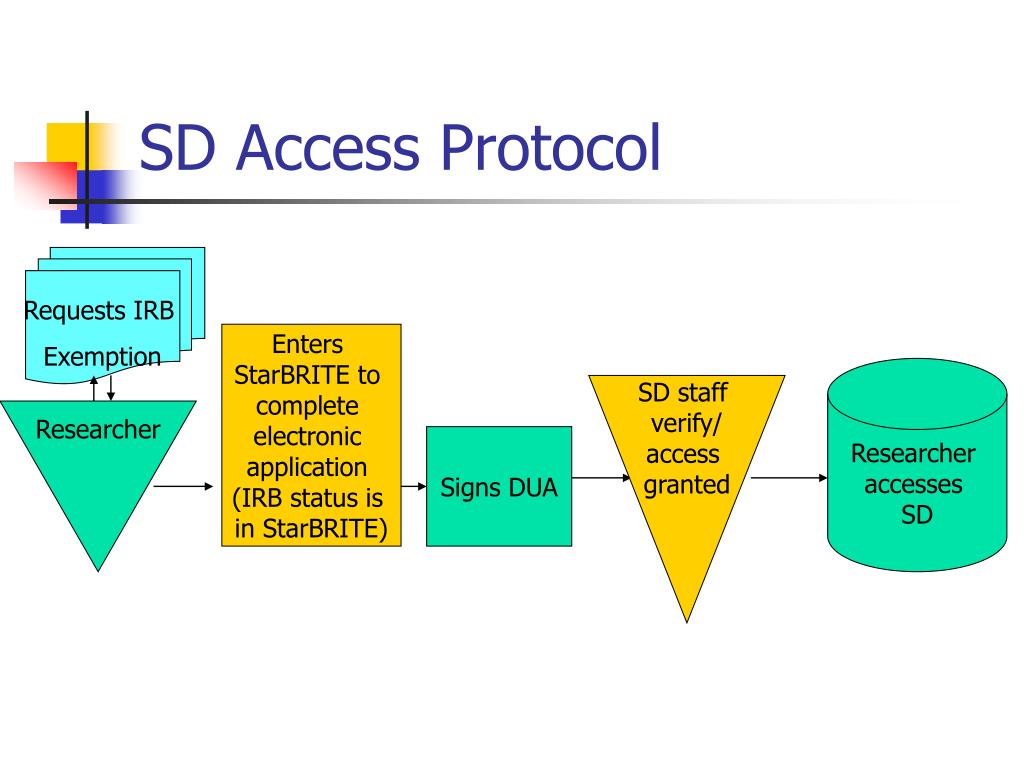 SD Access Protocol

Requests IRB Exemption

Researcher

Enters StarBRITE to complete electronic application (IRB status is in StarBRITE)

Signs DUA

SD staff verify/ access granted

Researcher accesses SD